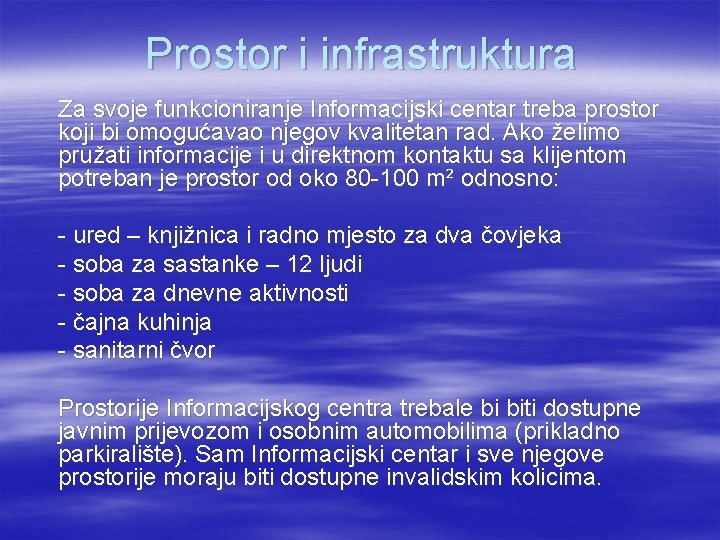 Prostor i infrastruktura

Za svoje funkcioniranje Informacijski centar treba prostor koji bi omogućavao njegov kvalitetan rad. Ako želimo pružati informacije i u direktnom kontaktu sa klijentom potreban je prostor od oko 80-100 m² odnosno:

- ured – knjižnica i radno mjesto za dva čovjeka
- soba za sastanke – 12 ljudi
- soba za dnevne aktivnosti
- čajna kuhinja
- sanitarni čvor

Prostorije Informacijskog centra trebale bi biti dostupne javnim prijevozom i osobnim automobilima (prikladno parkiralište). Sam Informacijski centar i sve njegove prostorije moraju biti dostupne invalidskim kolicima.